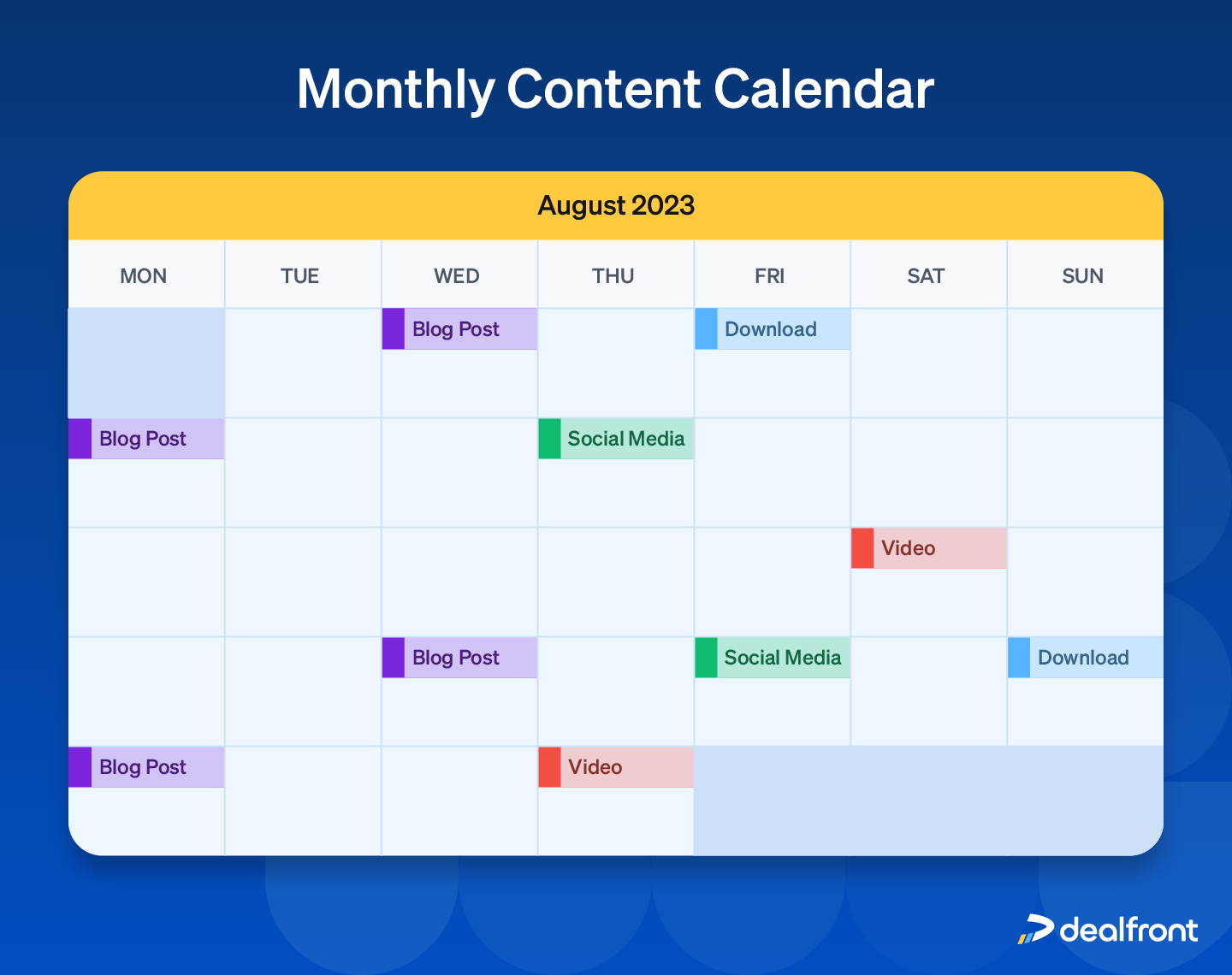 Monthly Content Calendar

August 2023

| MON | TUE | WED | THU | FRI | SAT | SUN |
|---|---|---|---|---|---|---|
| | | Blog Post | | Download | | |
| Blog Post | | | Social Media | | | |
| | | | | | Video | |
| | | Blog Post | | Social Media | | Download |
| Blog Post | | | Video | | | |

dealfront